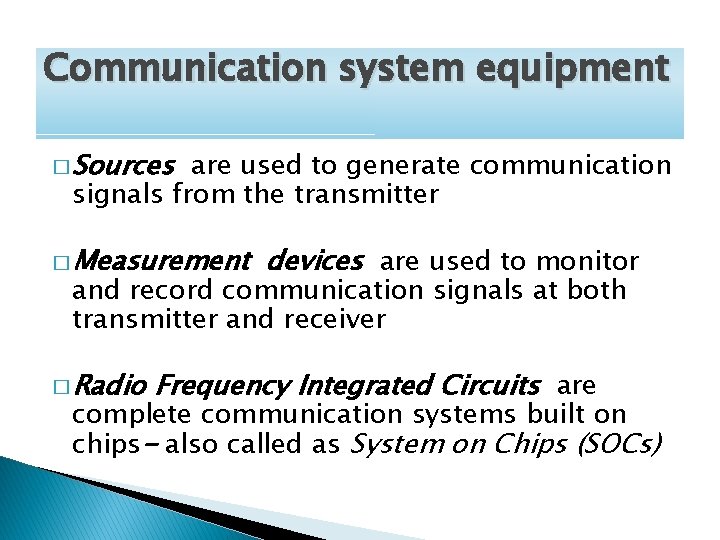 Communication system equipment

□ Sources are used to generate communication signals from the transmitter

□ Measurement devices are used to monitor and record communication signals at both transmitter and receiver

□ Radio Frequency Integrated Circuits are complete communication systems built on chips – also called as System on Chips (SOCs)